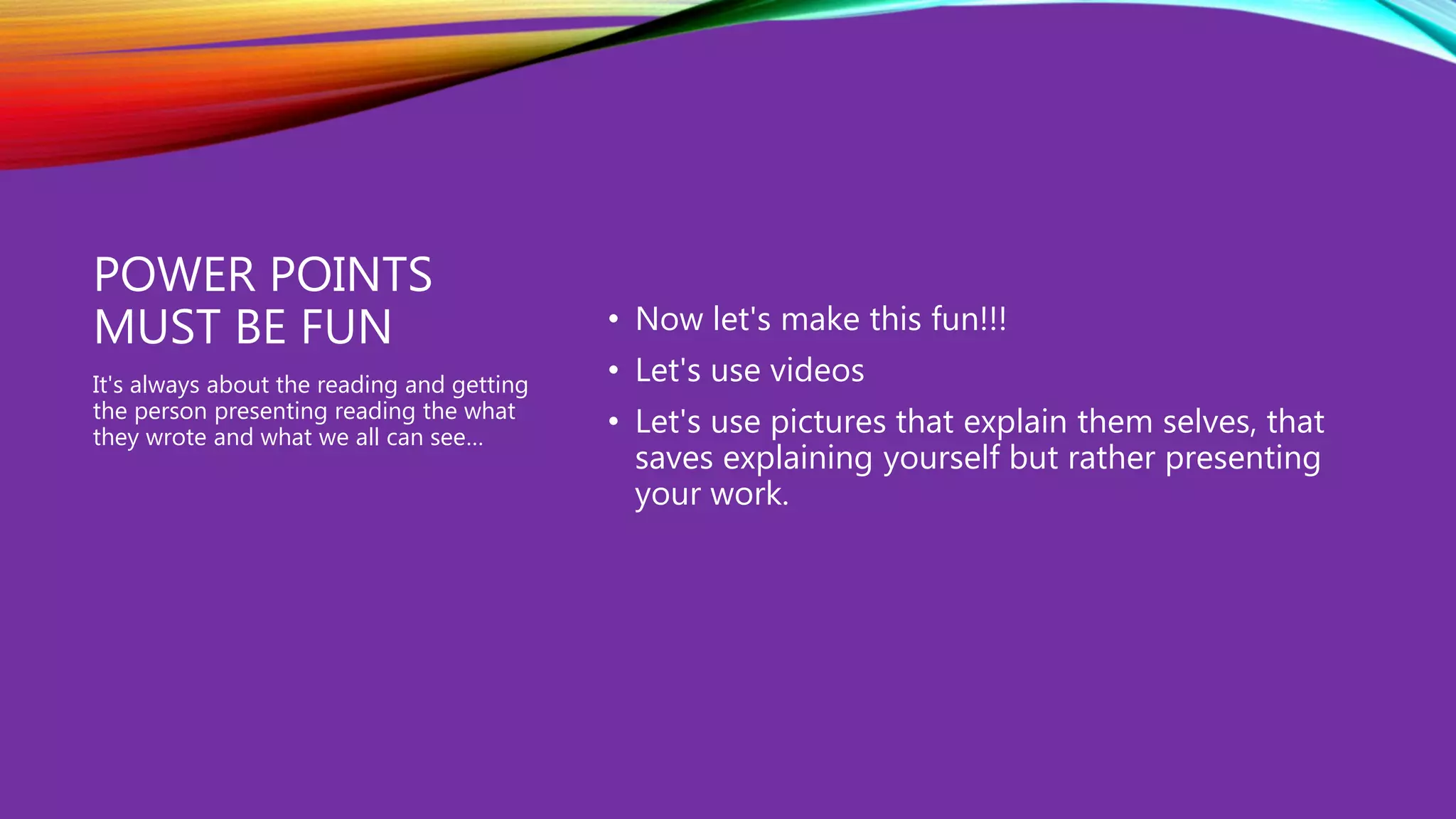 POWER POINTS MUST BE FUN

It's always about the reading and getting the person presenting reading the what they wrote and what we all can see…

• Now let's make this fun!!!
• Let's use videos
• Let's use pictures that explain them selves, that saves explaining yourself but rather presenting your work.